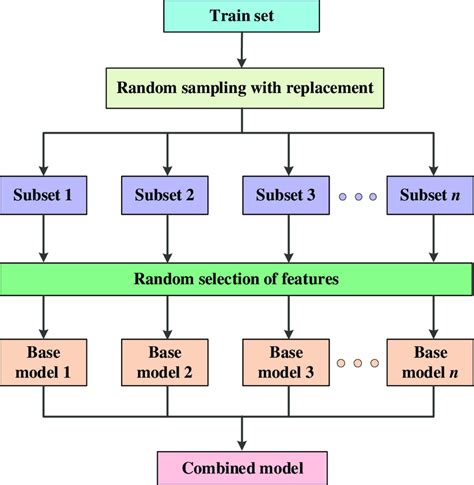 Train set

Random sampling with replacement

Subset 1

Subset 2

Subset 3

Subset $n$

Random selection of features

Base model 1

Base model 2

Base model 3

Base model $n$

Combined model